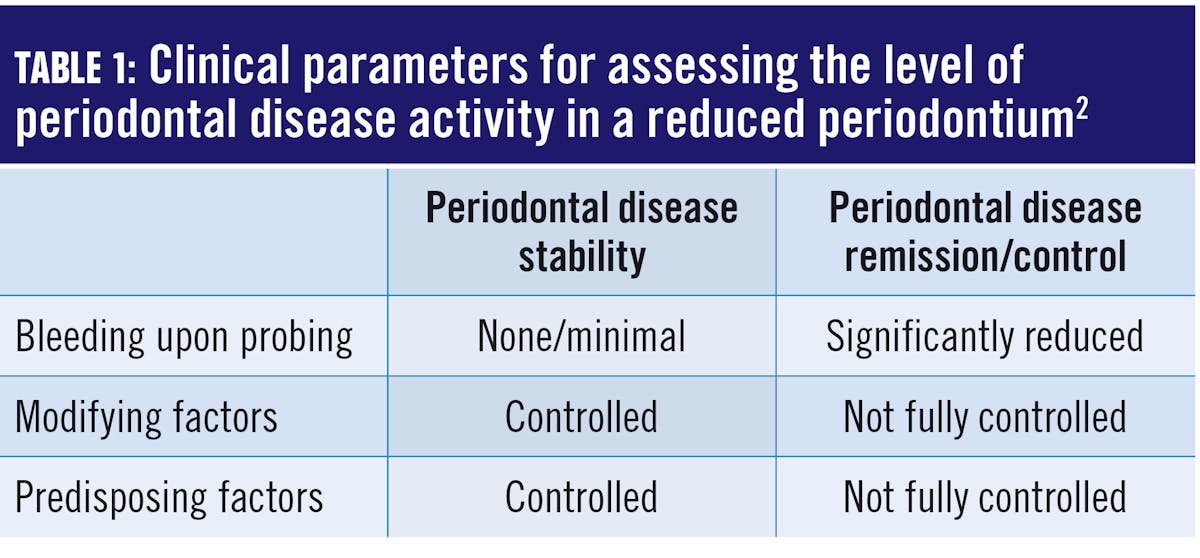 TABLE 1: Clinical parameters for assessing the level of periodontal disease activity in a reduced periodontium$^2$

| | Periodontal disease stability | Periodontal disease remission/control |
|---|---|---|
| Bleeding upon probing | None/minimal | Significantly reduced |
| Modifying factors | Controlled | Not fully controlled |
| Predisposing factors | Controlled | Not fully controlled |